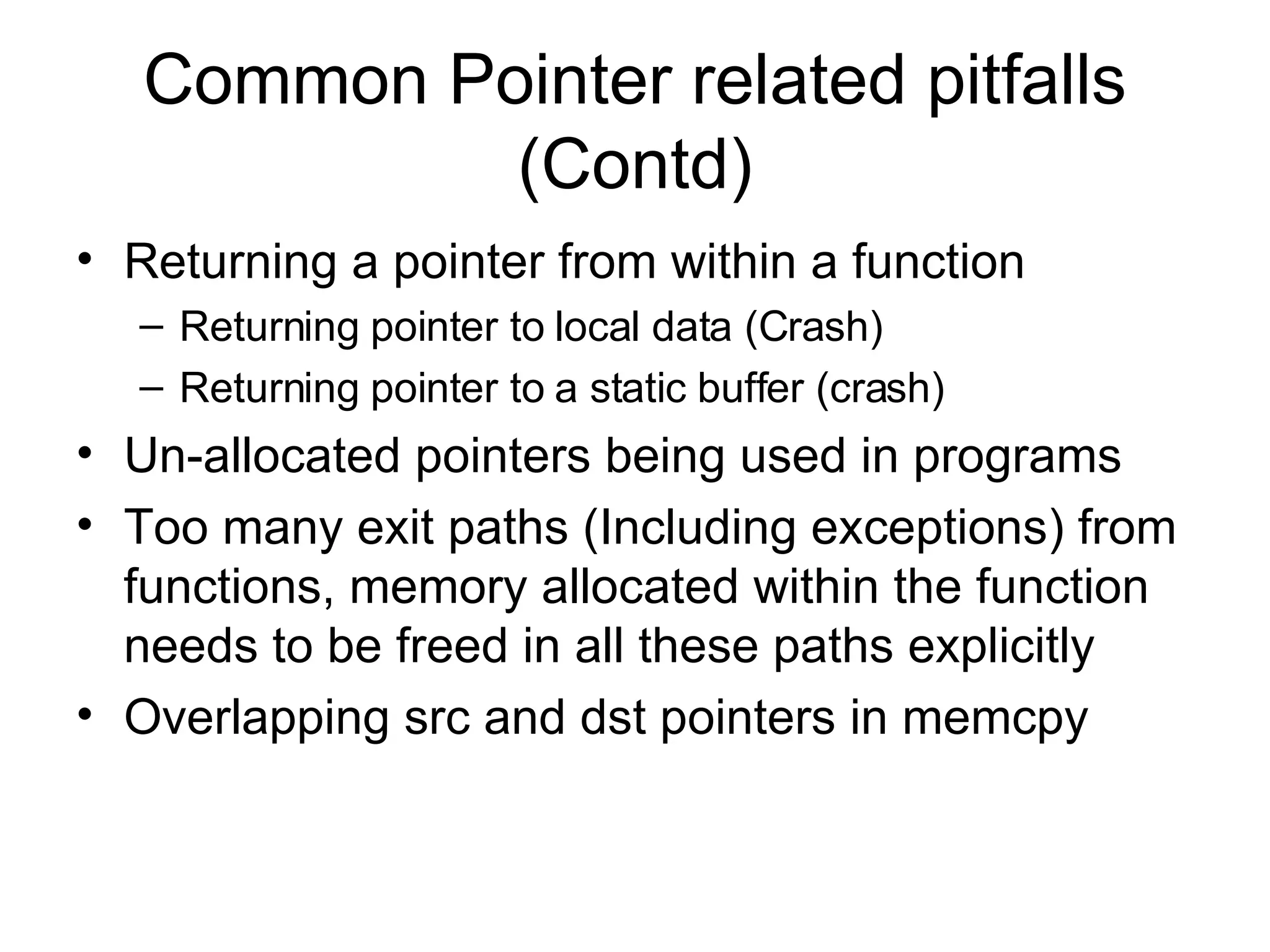 Common Pointer related pitfalls (Contd)

• Returning a pointer from within a function
  – Returning pointer to local data (Crash)
  – Returning pointer to a static buffer (crash)
• Un-allocated pointers being used in programs
• Too many exit paths (Including exceptions) from functions, memory allocated within the function needs to be freed in all these paths explicitly
• Overlapping src and dst pointers in memcpy